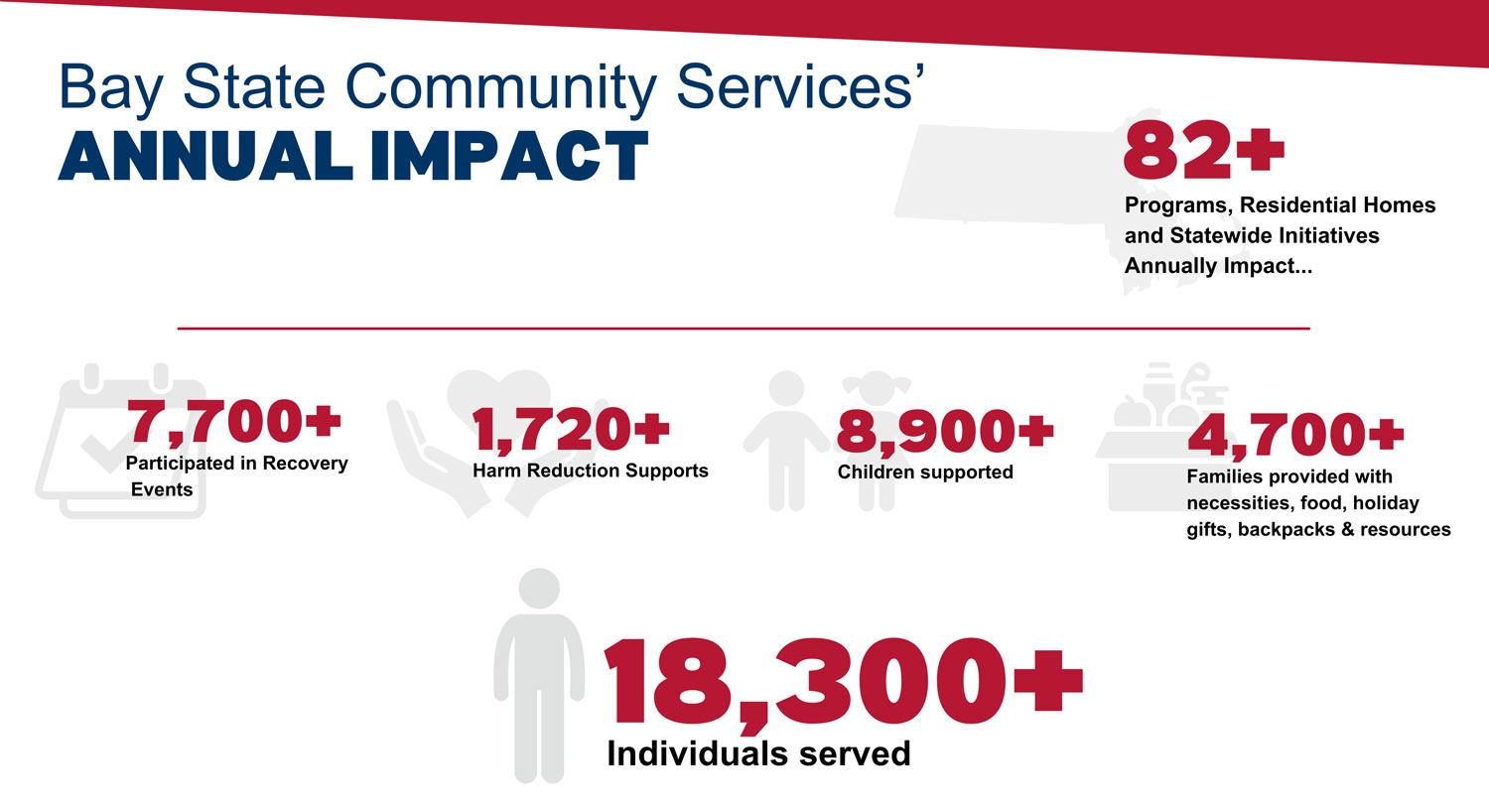 Bay State Community Services'
ANNUAL IMPACT

82+
Programs, Residential Homes and Statewide Initiatives Annually Impact...

7,700+
Participated in Recovery Events

1,720+
Harm Reduction Supports

8,900+
Children supported

4,700+
Families provided with necessities, food, holiday gifts, backpacks & resources

18,300+
Individuals served